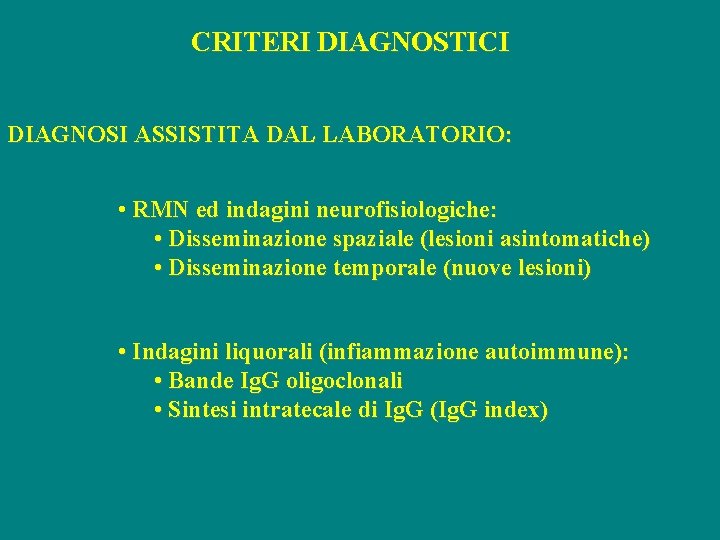 CRITERI DIAGNOSTICI

DIAGNOSI ASSISTITA DAL LABORATORIO:

• RMN ed indagini neurofisiologiche:
• Disseminazione spaziale (lesioni asintomatiche)
• Disseminazione temporale (nuove lesioni)

• Indagini liquorali (infiammazione autoimmune):
• Bande IgG oligoclonali
• Sintesi intratecale di IgG (IgG index)